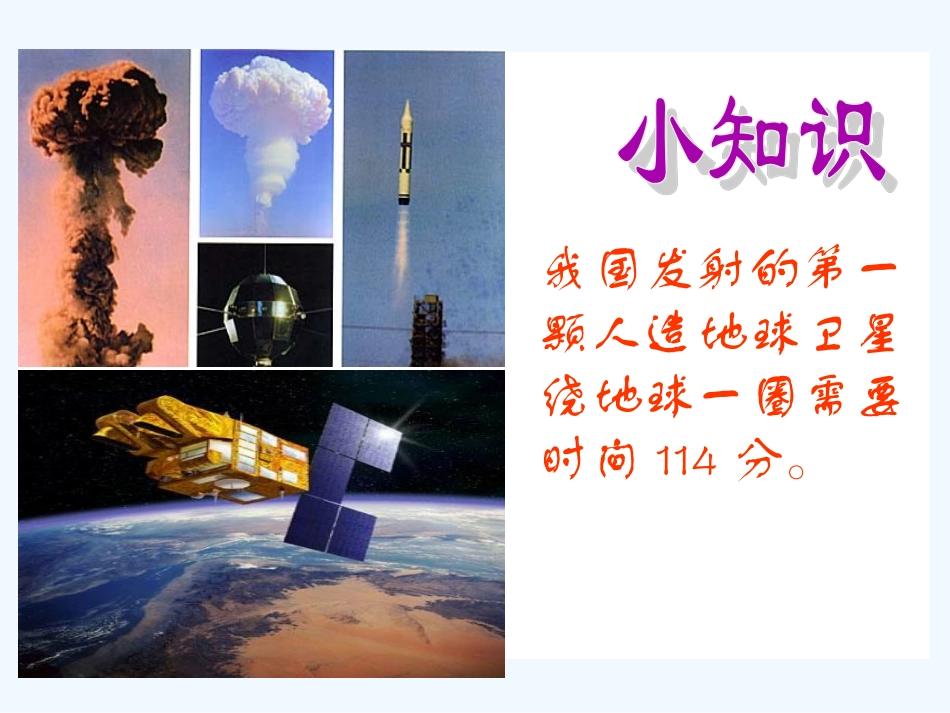 小知识

我国发射的第一颗人造地球卫星绕地球一圈需要时间 114 分。